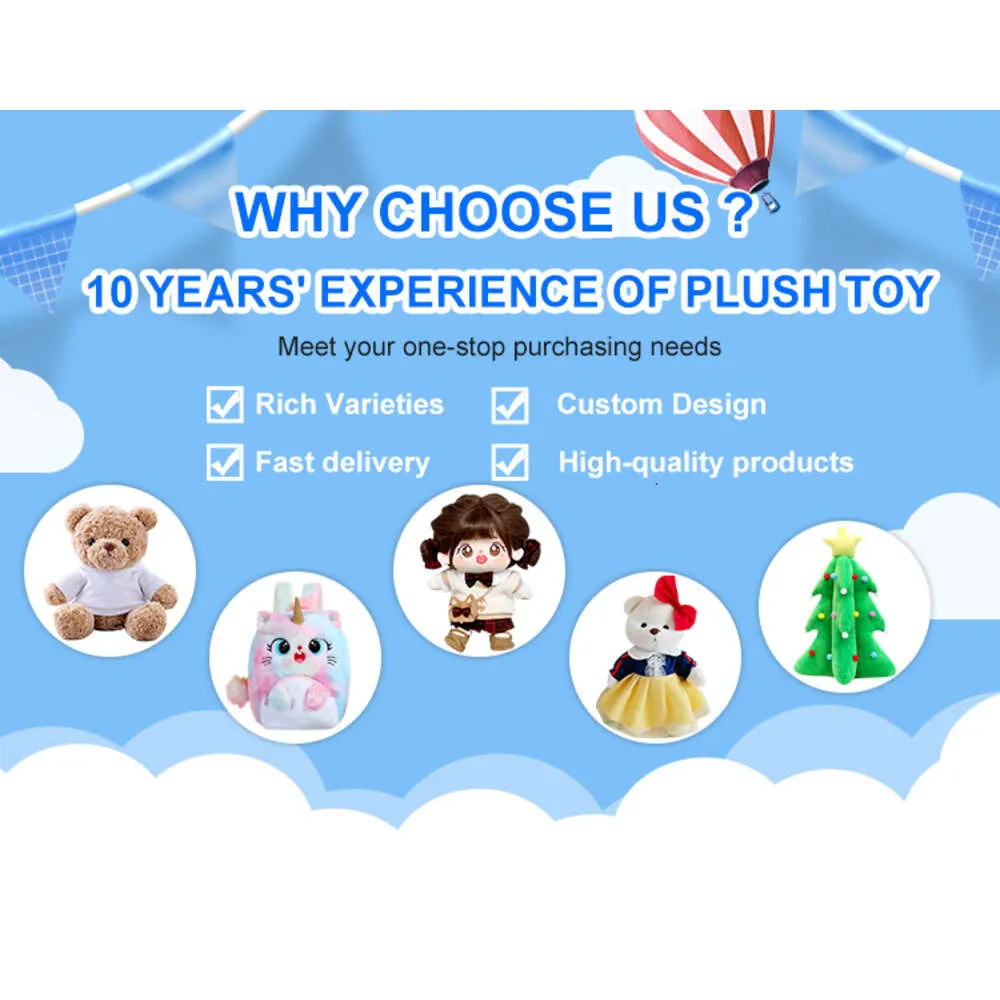 WHY CHOOSE US ?
10 YEARS' EXPERIENCE OF PLUSH TOY

Meet your one-stop purchasing needs

Rich Varieties
Custom Design
Fast delivery
High-quality products